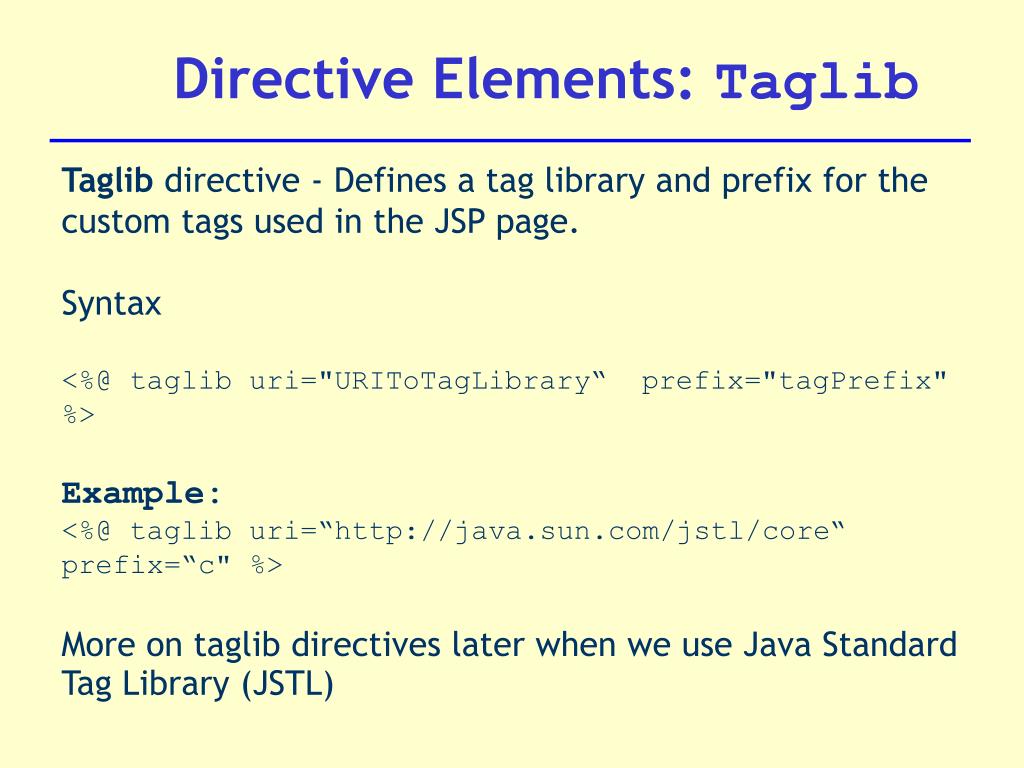 Directive Elements: Taglib

Taglib directive - Defines a tag library and prefix for the custom tags used in the JSP page.

Syntax

<%@ taglib uri="URIToTagLibrary“ prefix="tagPrefix" %>

Example:
<%@ taglib uri=“http://java.sun.com/jstl/core“ prefix=“c" %>

More on taglib directives later when we use Java Standard Tag Library (JSTL)